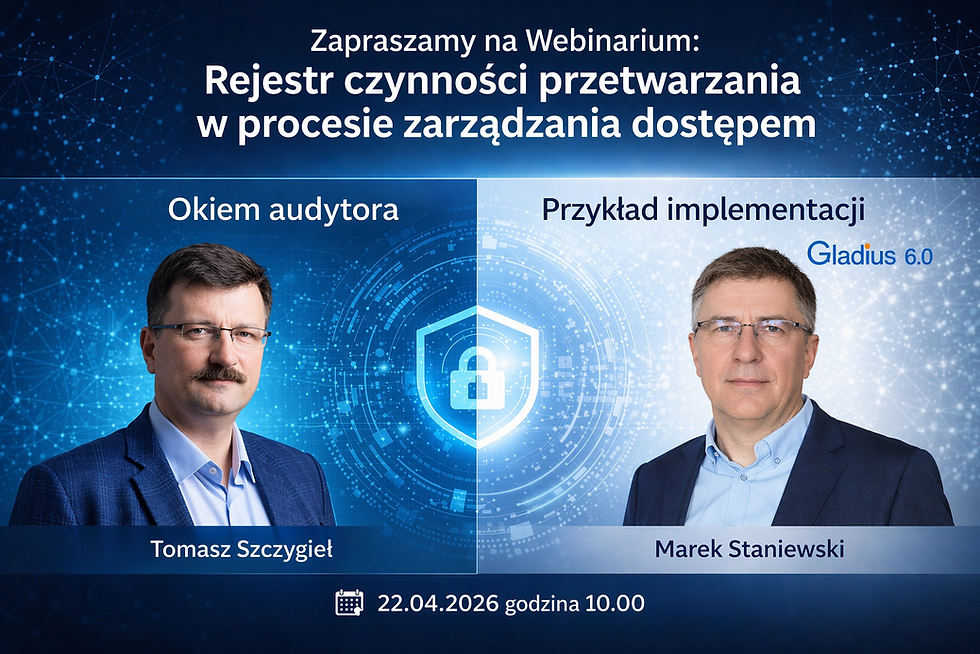 Zapraszamy na Webinarium:
Rejestr czynności przetwarzania w procesie zarządzania dostępem

Okiem audytora

Tomasz Szczygieł

Przykład implementacji

Gladius 6.0

Marek Staniewski

22.04.2026 godzina 10.00